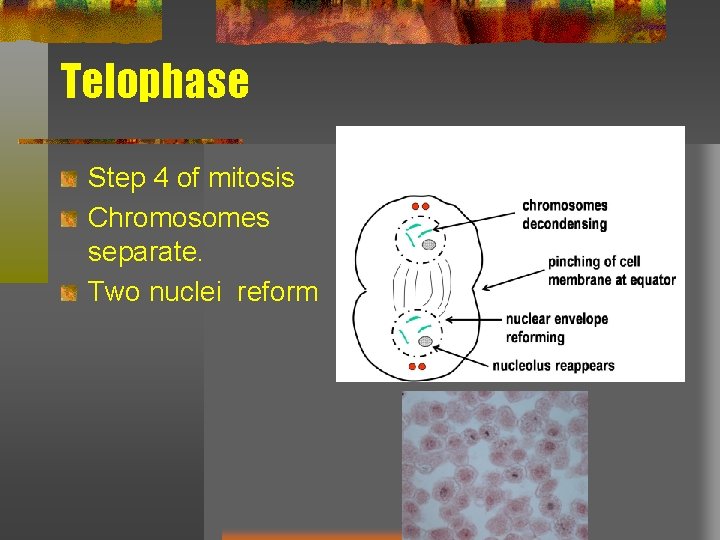 Telophase

Step 4 of mitosis

Chromosomes separate.

Two nuclei reform

chromosomes decondensing

pinching of cell membrane at equator

nuclear envelope reforming

nucleolus reappears